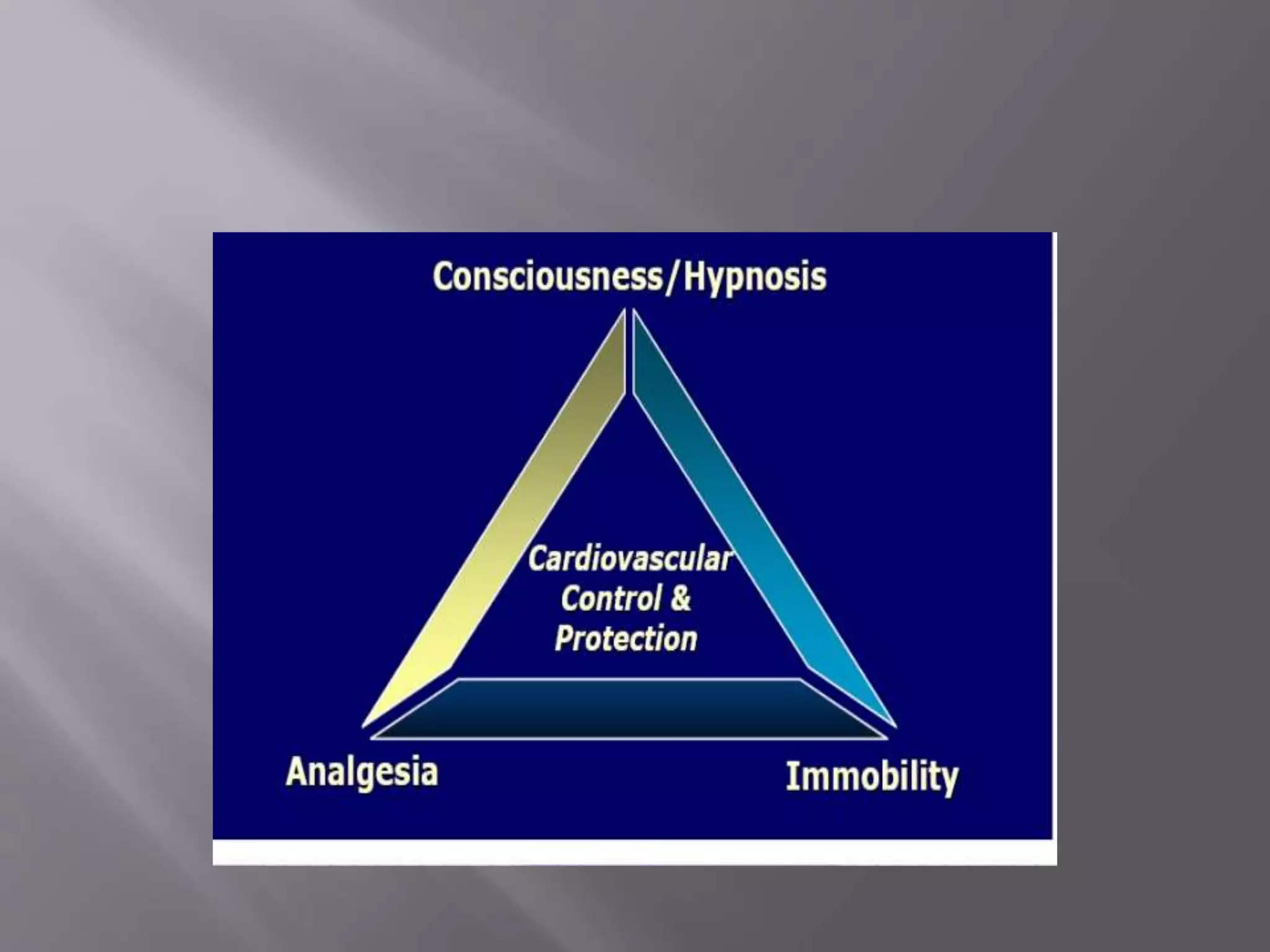 Consciousness/Hypnosis

Cardiovascular Control & Protection

Analgesia

Immobility